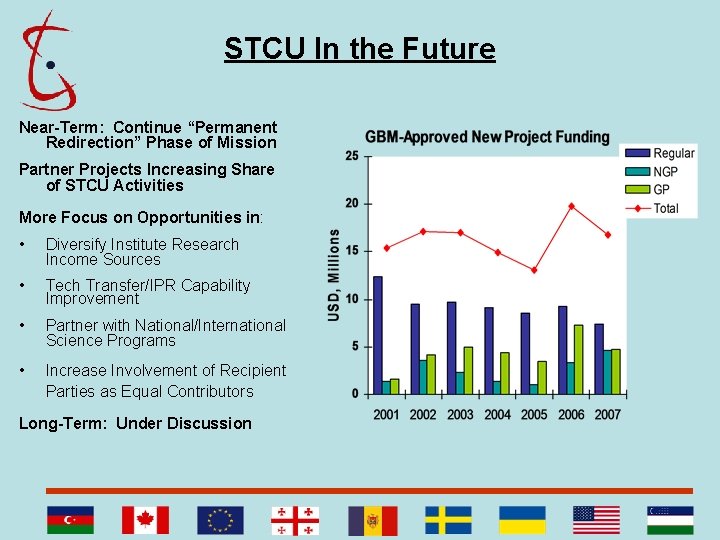 STCU In the Future

Near-Term: Continue “Permanent Redirection” Phase of Mission

Partner Projects Increasing Share of STCU Activities

More Focus on Opportunities in:

• Diversify Institute Research Income Sources

• Tech Transfer/IPR Capability Improvement

• Partner with National/International Science Programs

• Increase Involvement of Recipient Parties as Equal Contributors

Long-Term: Under Discussion

GBM-Approved New Project Funding

Regular
NGP
GP
Total

USD, Millions

25
20
15
10
5
0

2001 2002 2003 2004 2005 2006 2007